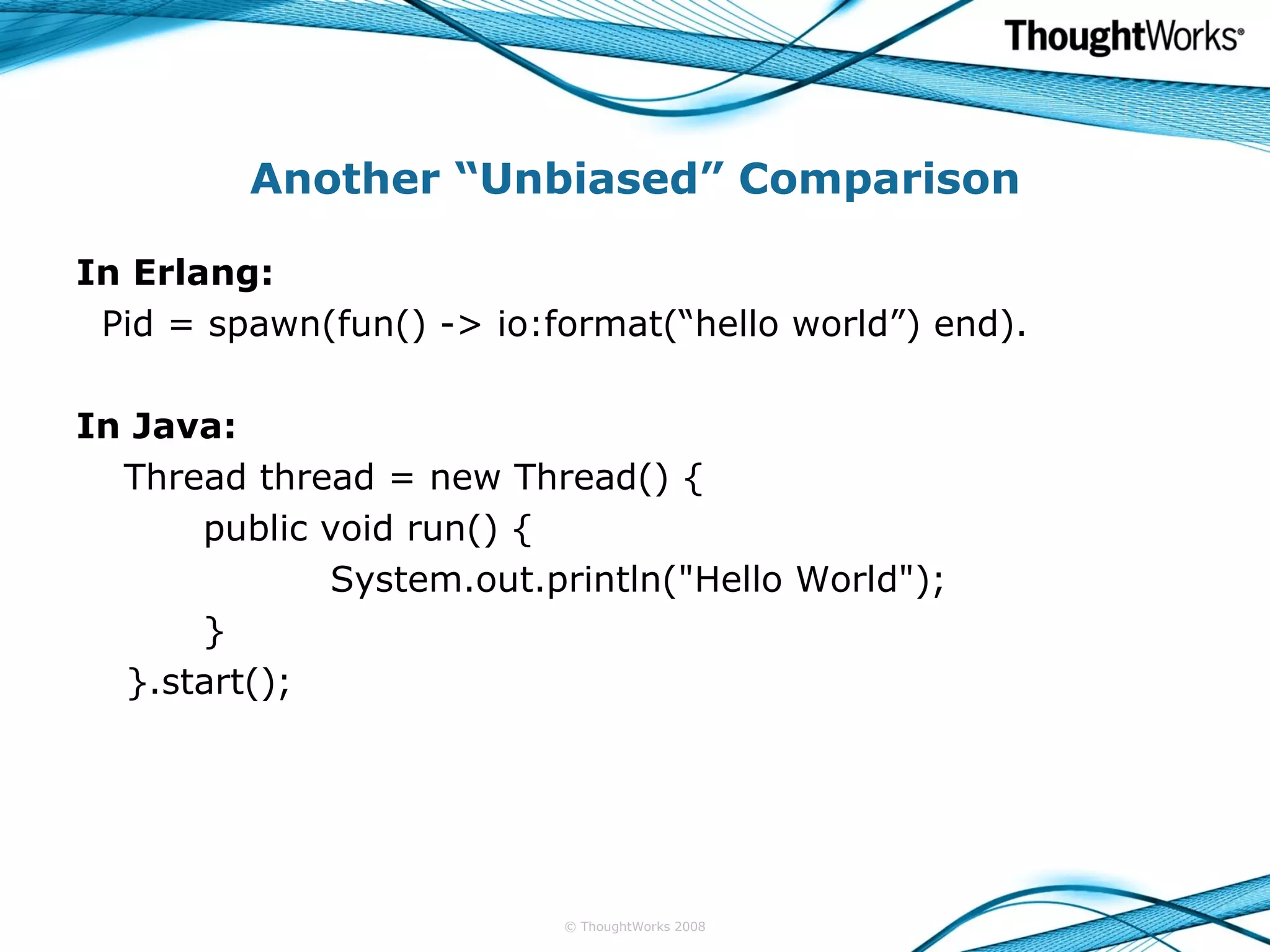 ThoughtWorks®

Another “Unbiased” Comparison

In Erlang:
Pid = spawn(fun() -> io:format(“hello world”) end).

In Java:
Thread thread = new Thread() {
public void run() {
System.out.println("Hello World");
}
}.start();

© ThoughtWorks 2008